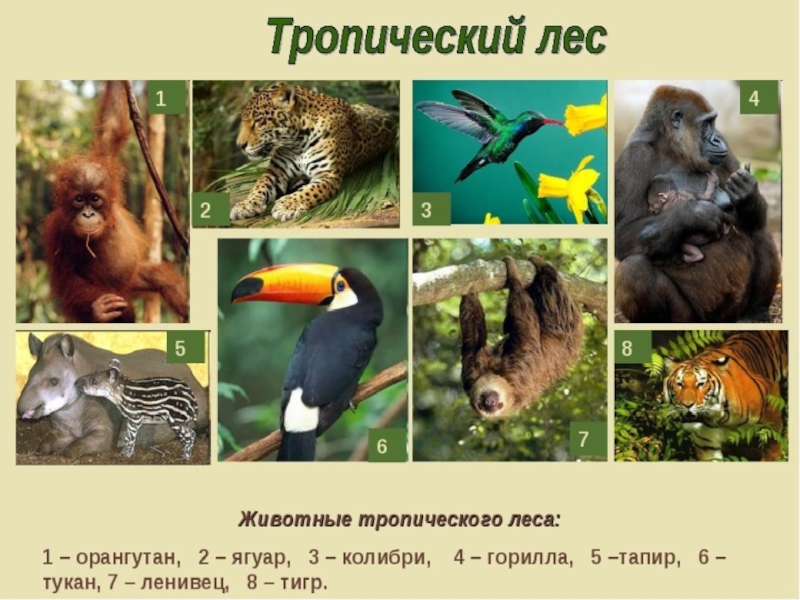 Тропический лес

1

2

3

4

5

6

7

8

Животные тропического леса:

1 – орангутан, 2 – ягуар, 3 – колибри, 4 – горилла, 5 –тапир, 6 – тукан, 7 – ленивец, 8 – тигр.